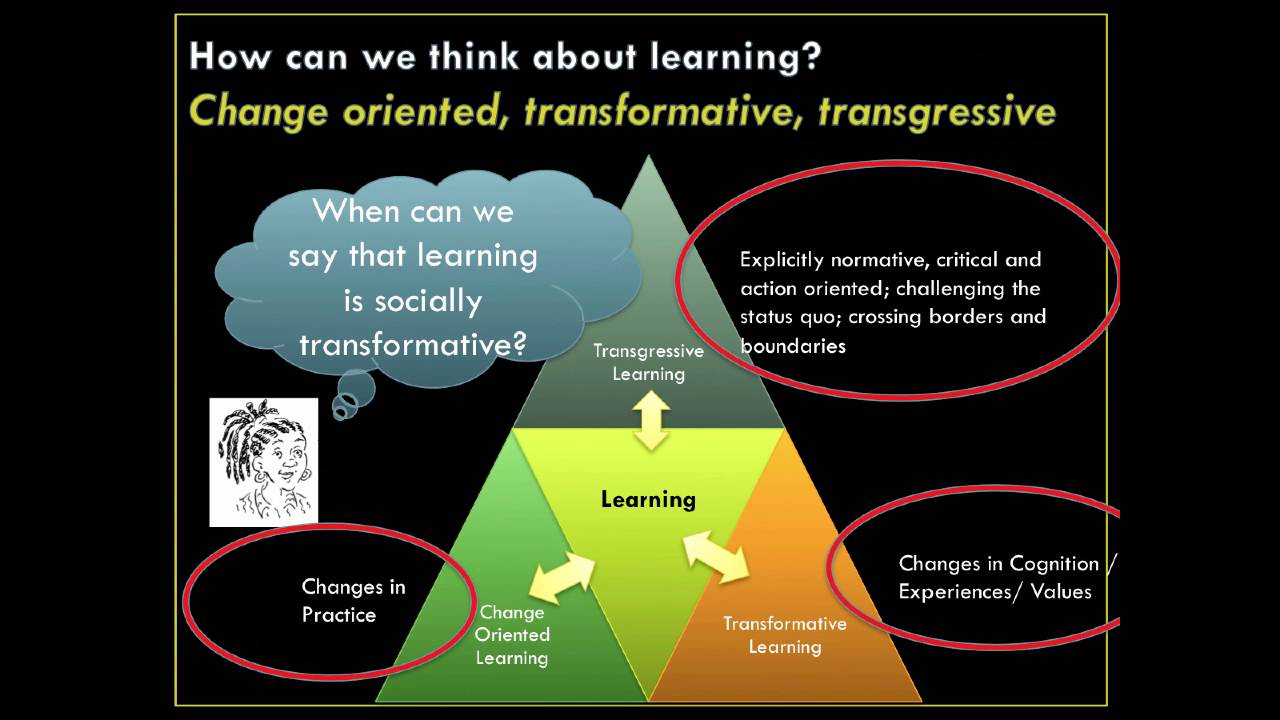 How can we think about learning?
Change oriented, transformative, transgressive

When can we say that learning is socially transformative?

Explicitly normative, critical and action oriented; challenging the status quo; crossing borders and boundaries

Transgressive Learning

Learning

Changes in Practice

Change Oriented Learning

Transformative Learning

Changes in Cognition / Experiences/ Values